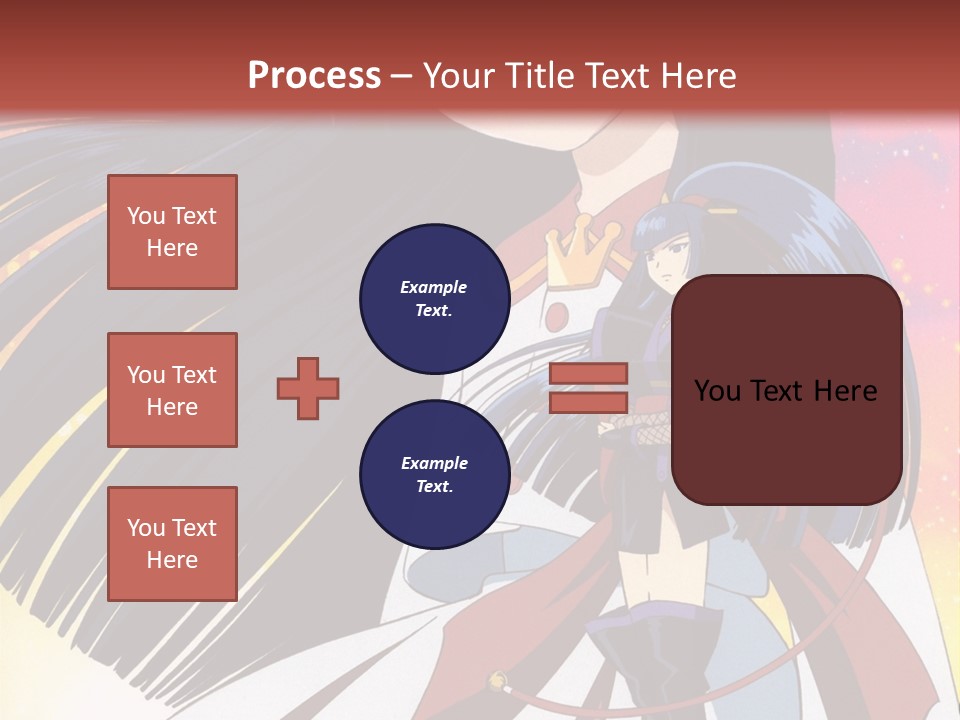 Process – Your Title Text Here

You Text Here

You Text Here

You Text Here

Example Text.

Example Text.

You Text Here